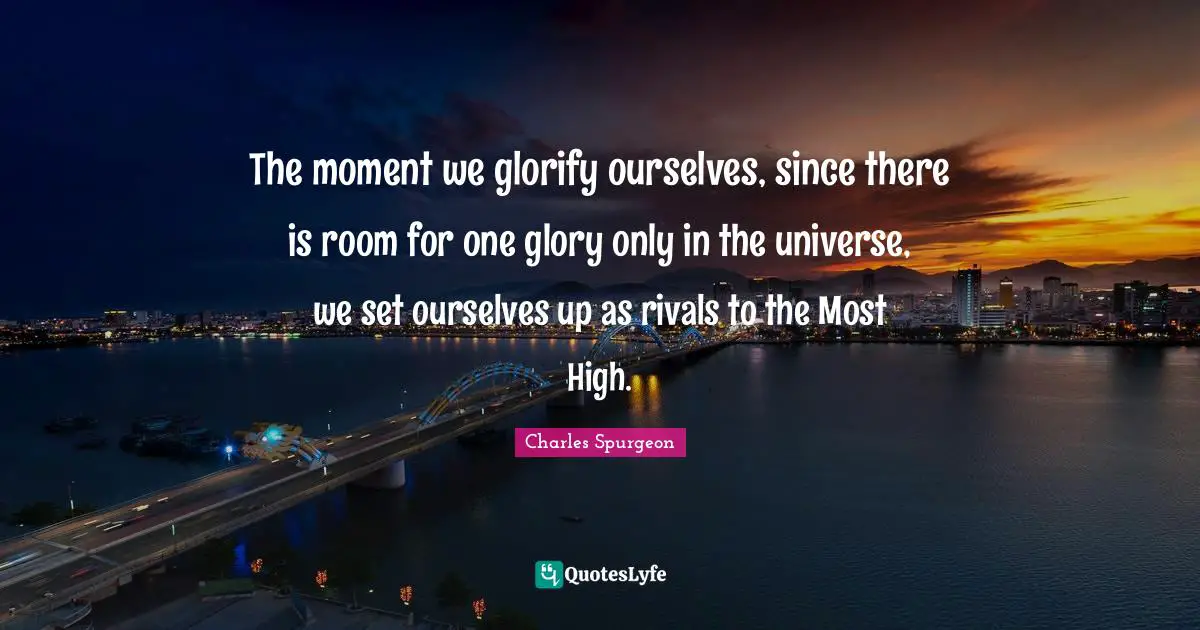 The moment we glorify ourselves, since there is room for one glory only in the universe, we set ourselves up as rivals to the Most High.

Charles Spurgeon

QuotesLyfe